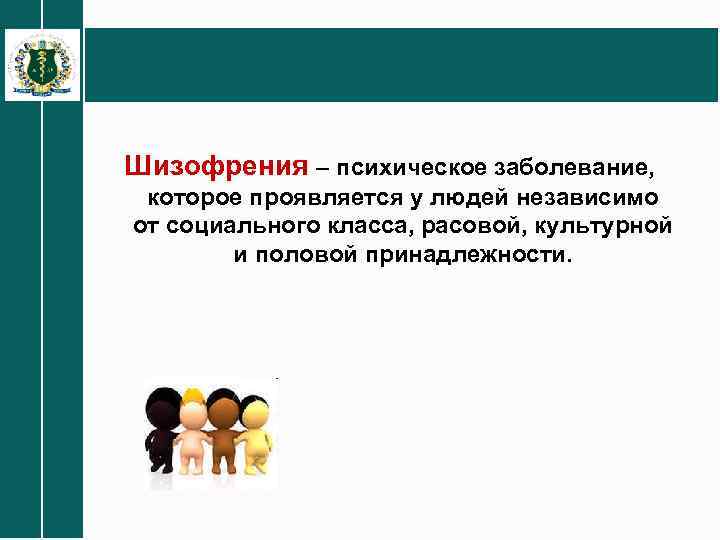 Шизофрения – психическое заболевание, которое проявляется у людей независимо от социального класса, расовой, культурной и половой принадлежности.